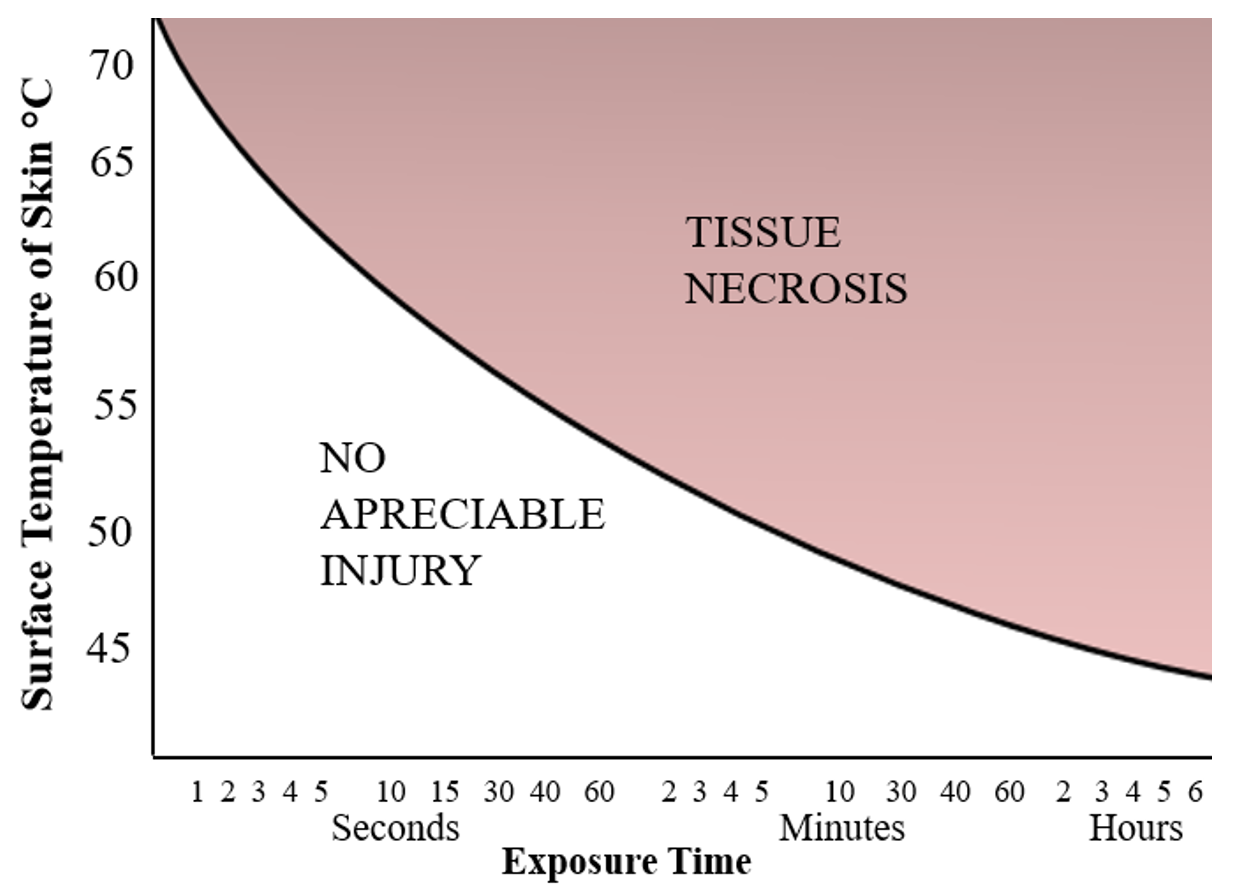 Surface Temperature of Skin °C

70
65
60
55
50
45

TISSUE NECROSIS

NO APRECIABLE INJURY

1 2 3 4 5 10 15 30 40 60 2 3 4 5 10 30 40 60 2 3 4 5 6
Seconds Minutes Hours
Exposure Time